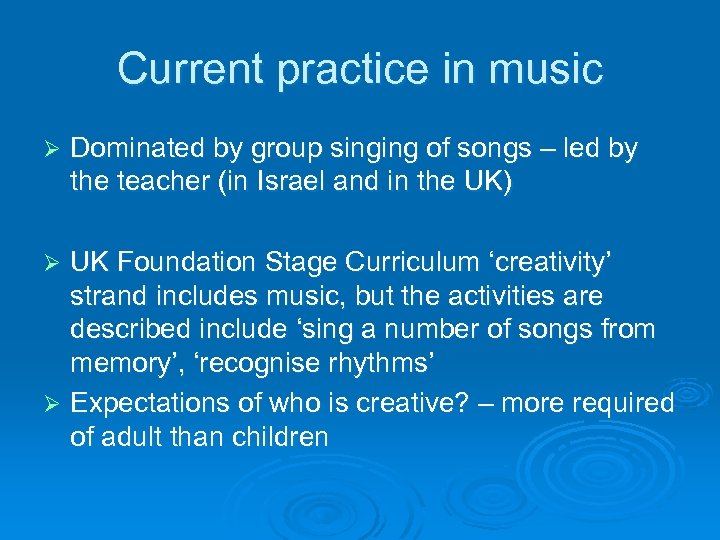 Current practice in music

➢ Dominated by group singing of songs – led by the teacher (in Israel and in the UK)

➢ UK Foundation Stage Curriculum ‘creativity’ strand includes music, but the activities are described include ‘sing a number of songs from memory’, ‘recognise rhythms’

➢ Expectations of who is creative? – more required of adult than children